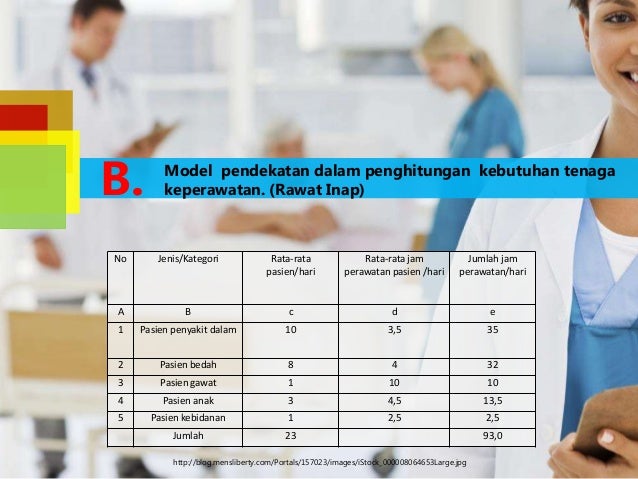 B. Model pendekatan dalam penghitungan kebutuhan tenaga keperawatan. (Rawat Inap)

| No | Jenis/Kategori | Rata-rata pasien/hari | Rata-rata jam perawatan pasien /hari | Jumlah jam perawatan/hari |
|---|---|---|---|---|
| A | B | c | d | e |
| 1 | Pasien penyakit dalam | 10 | 3,5 | 35 |
| 2 | Pasien bedah | 8 | 4 | 32 |
| 3 | Pasien gawat | 1 | 10 | 10 |
| 4 | Pasien anak | 3 | 4,5 | 13,5 |
| 5 | Pasien kebidanan | 1 | 2,5 | 2,5 |
| | Jumlah | 23 | | 93,0 |

http://blog.mensliberty.com/Portals/157023/images/iStock_000008064653Large.jpg